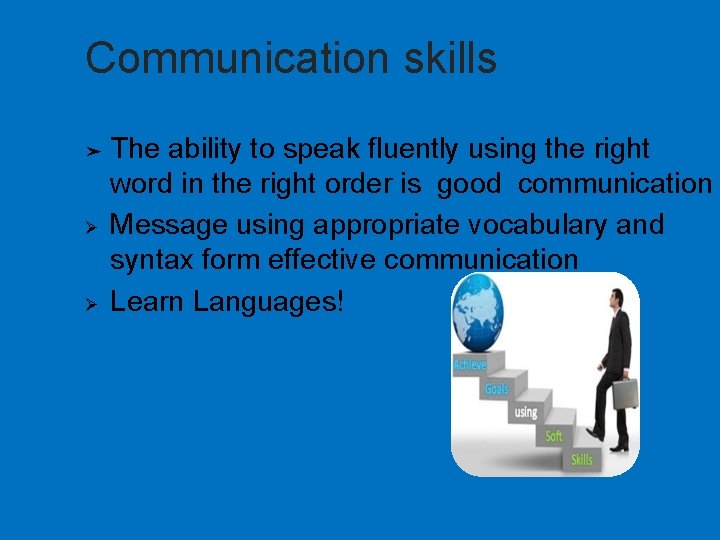 Communication skills

➢ The ability to speak fluently using the right word in the right order is good communication

➢ Message using appropriate vocabulary and syntax form effective communication

➢ Learn Languages!

Achieve
Goals
using
Soft
Skills